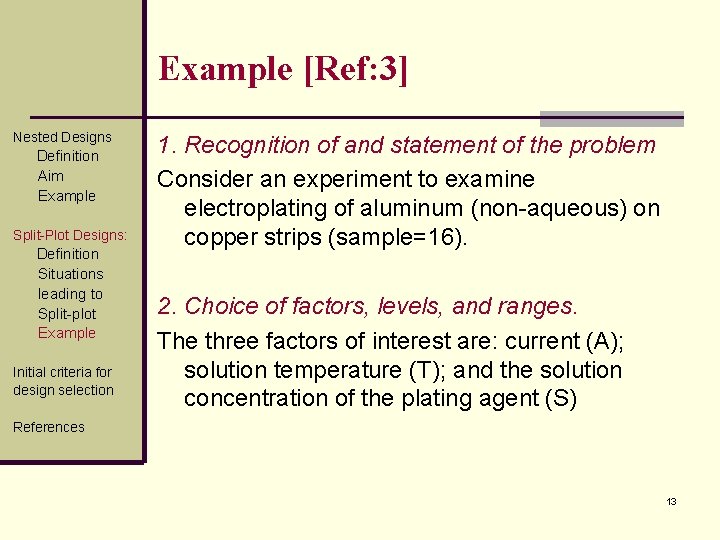 Nested Designs
Definition
Aim
Example

Split-Plot Designs:
Definition
Situations leading to Split-plot
Example

Initial criteria for design selection

References

Example [Ref:3]

1. Recognition of and statement of the problem

Consider an experiment to examine electroplating of aluminum (non-aqueous) on copper strips (sample=16).

2. Choice of factors, levels, and ranges.

The three factors of interest are: current (A); solution temperature (T); and the solution concentration of the plating agent (S)

13